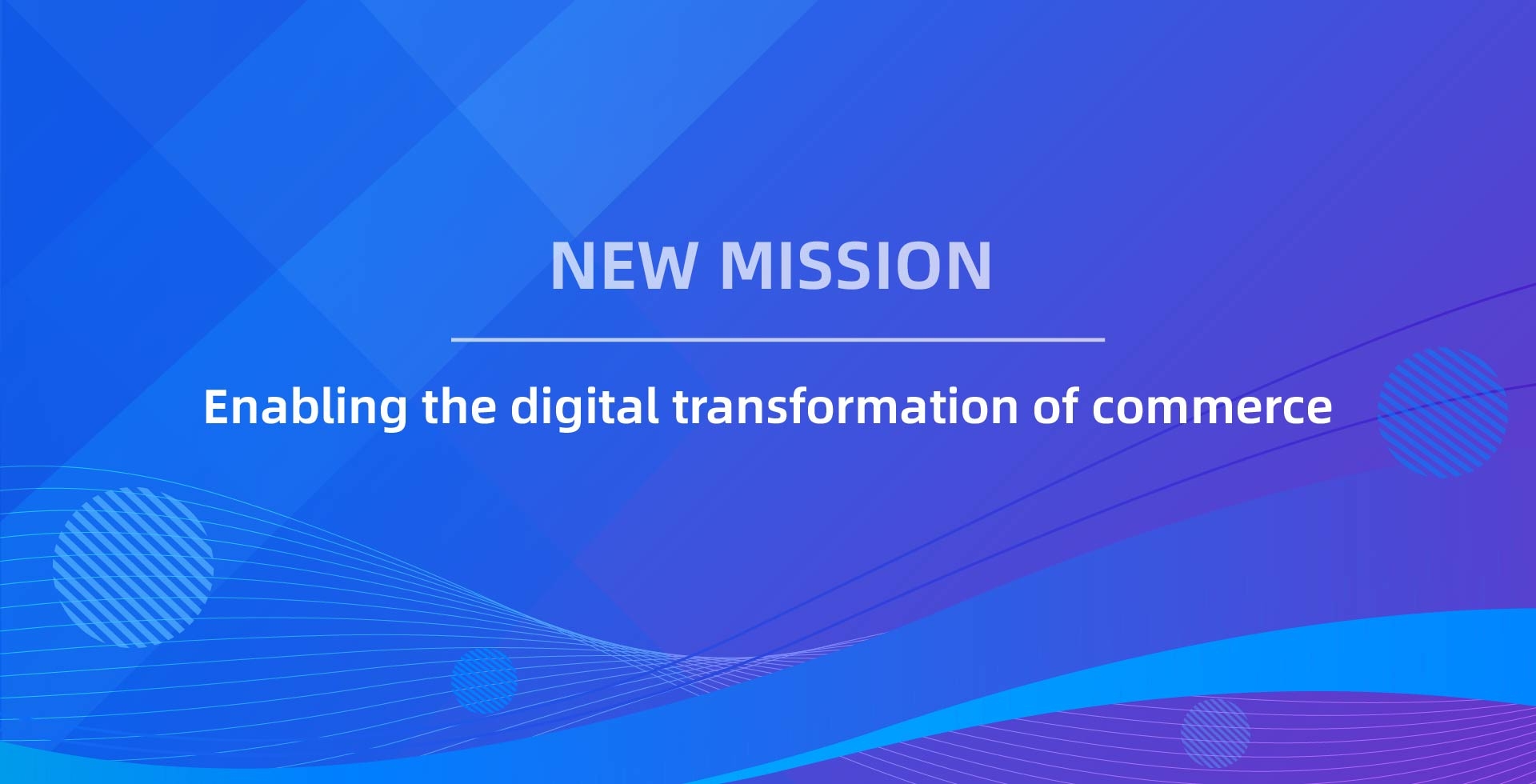 NEW MISSION

Enabling the digital transformation of commerce